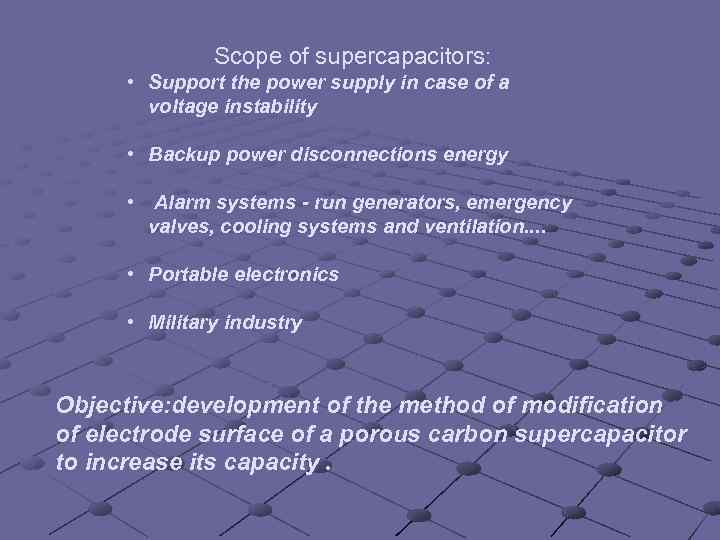 Scope of supercapacitors:

• Support the power supply in case of a voltage instability

• Backup power disconnections energy

• Alarm systems - run generators, emergency valves, cooling systems and ventilation....

• Portable electronics

• Military industry

Objective:development of the method of modification of electrode surface of a porous carbon supercapacitor to increase its capacity .